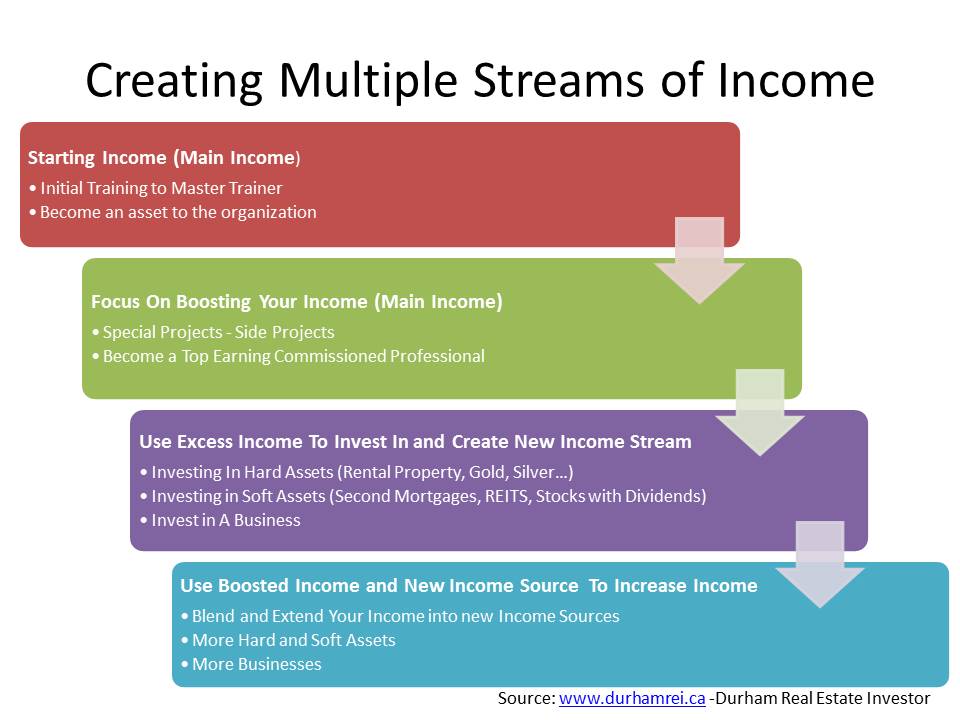 Creating Multiple Streams of Income

Starting Income (Main Income)
• Initial Training to Master Trainer
• Become an asset to the organization

Focus On Boosting Your Income (Main Income)
• Special Projects - Side Projects
• Become a Top Earning Commissioned Professional

Use Excess Income To Invest In and Create New Income Stream
• Investing In Hard Assets (Rental Property, Gold, Silver…)
• Investing in Soft Assets (Second Mortgages, REITS, Stocks with Dividends)
• Invest in A Business

Use Boosted Income and New Income Source To Increase Income
• Blend and Extend Your Income into new Income Sources
• More Hard and Soft Assets
• More Businesses

Source: www.durhamrei.ca -Durham Real Estate Investor